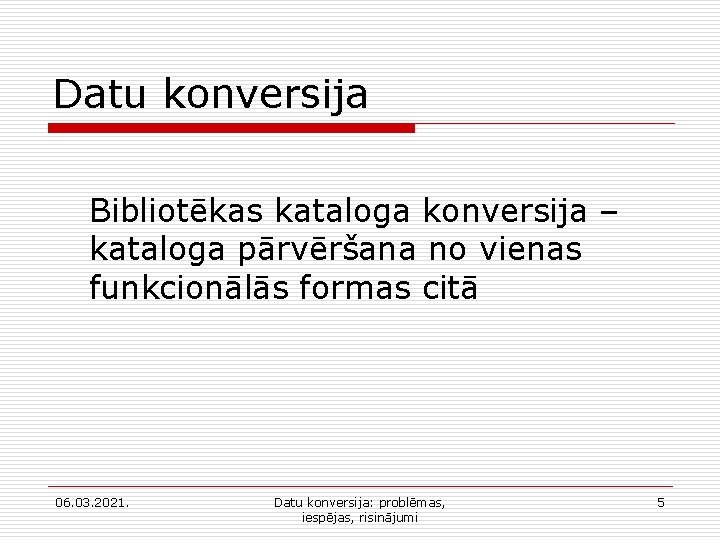 Datu konversija

Bibliotēkas kataloga konversija – kataloga pārvēršana no vienas funkcionālās formas citā

06.03.2021.

Datu konversija: problēmas, iespējas, risinājumi

5